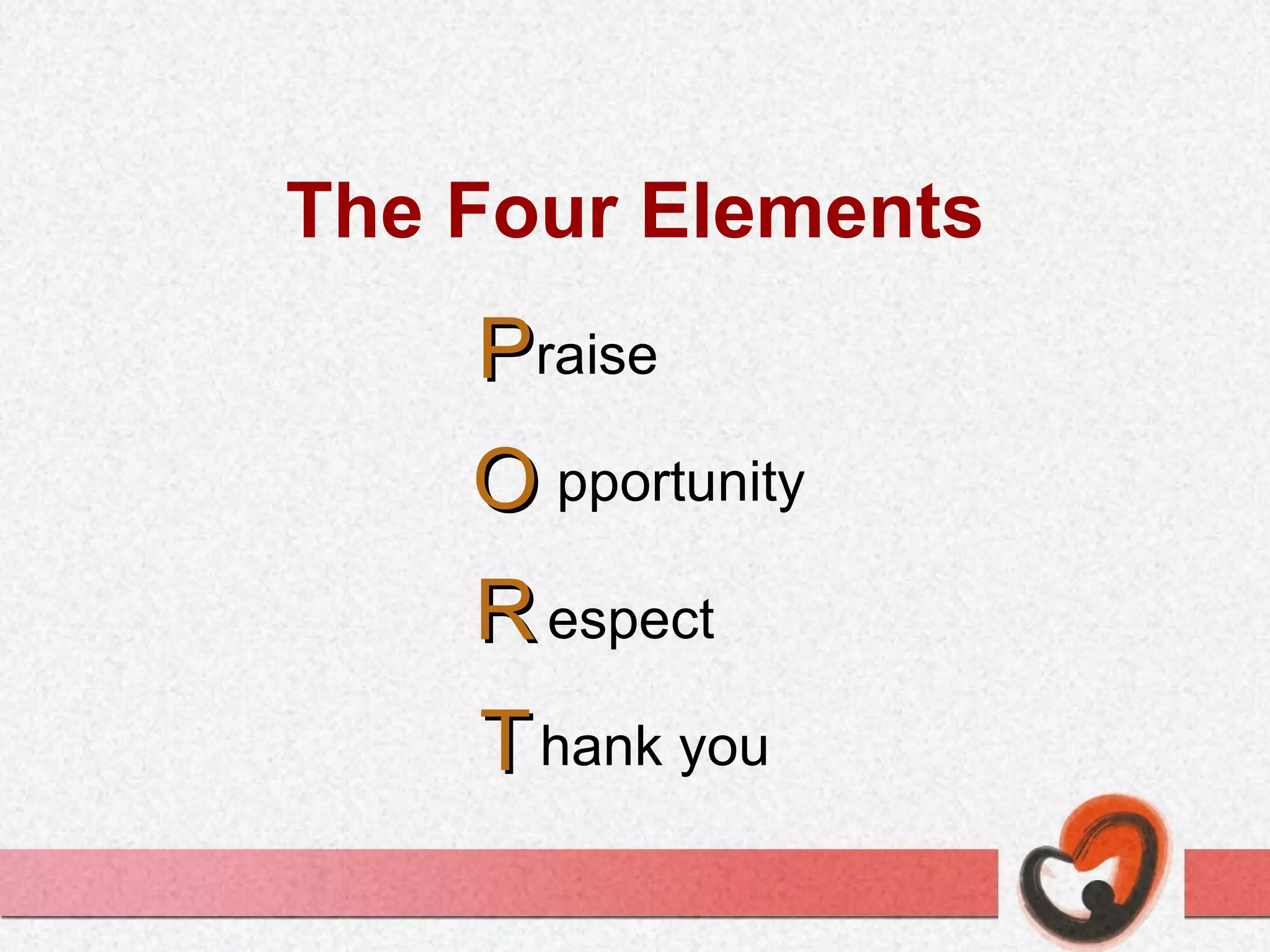 The Four Elements

Praise

O pportunity

R espect

T hank you